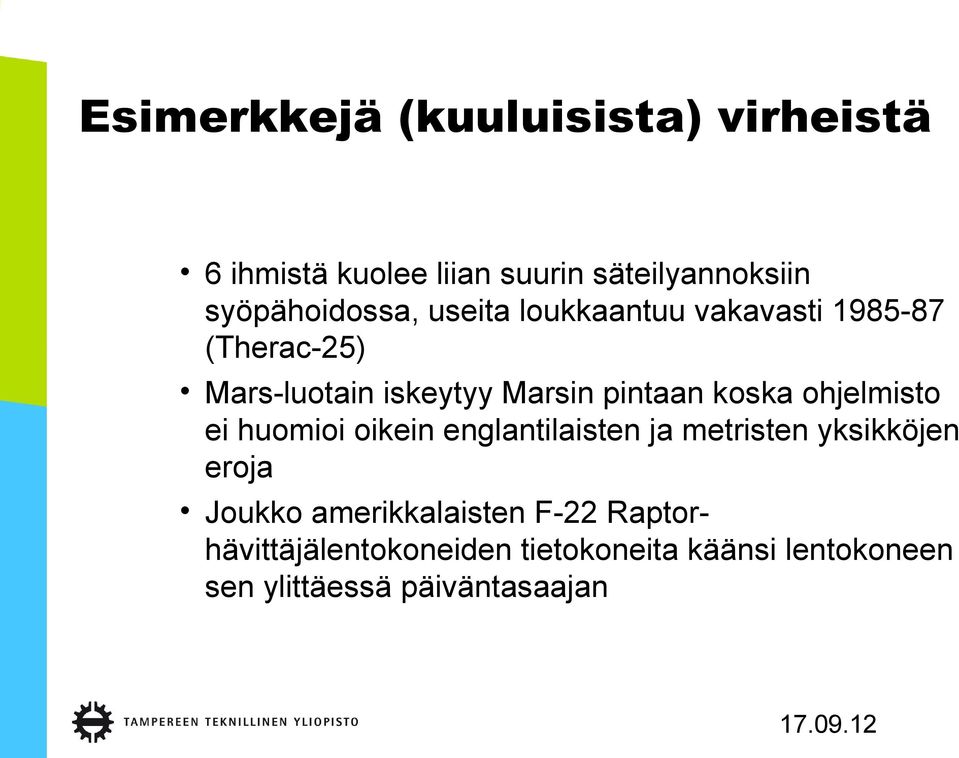 Esimerkkejä (kuuluisista) virheistä

• 6 ihmistä kuolee liian suurin säteilyannoksiin syöpähoidossa, useita loukkaantuu vakavasti 1985-87 (Therac-25)

• Mars-luotain iskeytyy Marsin pintaan koska ohjelmisto ei huomioi oikein englantilaisten ja metristen yksikköjen eroja

• Joukko amerikkalaisten F-22 Raptor-hävittäjälentokoneiden tietokoneita käänsi lentokoneen sen ylittäessä päiväntasaajan

TAMPEREEN TEKNILLINEN YLIOPISTO

17.09.12